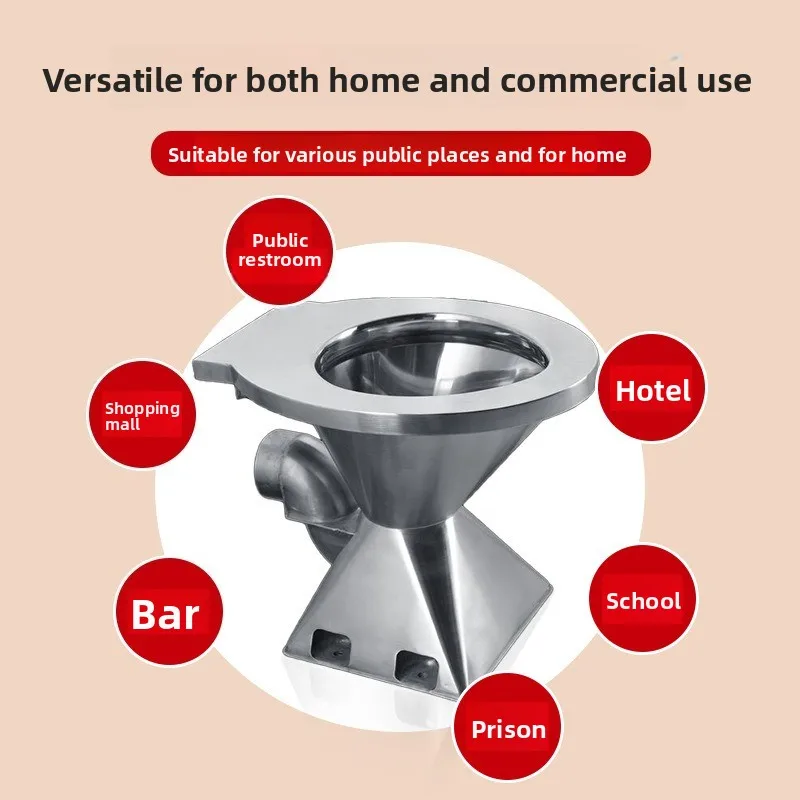 Versatile for both home and commercial use

Suitable for various public places and for home

Public restroom

Shopping mall

Hotel

Bar

School

Prison